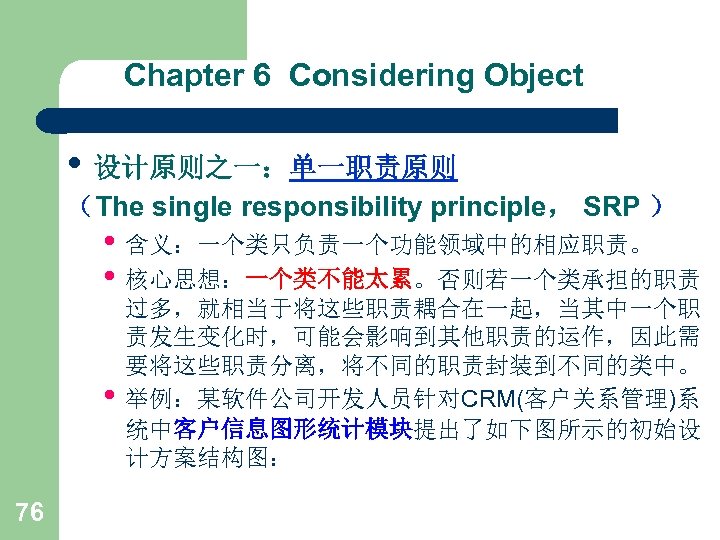 Chapter 6 Considering Object

• 设计原则之一：单一职责原则
（The single responsibility principle， SRP ）

• 含义：一个类只负责一个功能领域中的相应职责。
• 核心思想：一个类不能太累。否则若一个类承担的职责过多，就相当于将这些职责耦合在一起，当其中一个职责发生变化时，可能会影响到其他职责的运作，因此需要将这些职责分离，将不同的职责封装到不同的类中。
• 举例：某软件公司开发人员针对CRM(客户关系管理)系统中客户信息图形统计模块提出了如下图所示的初始设计方案结构图：

76